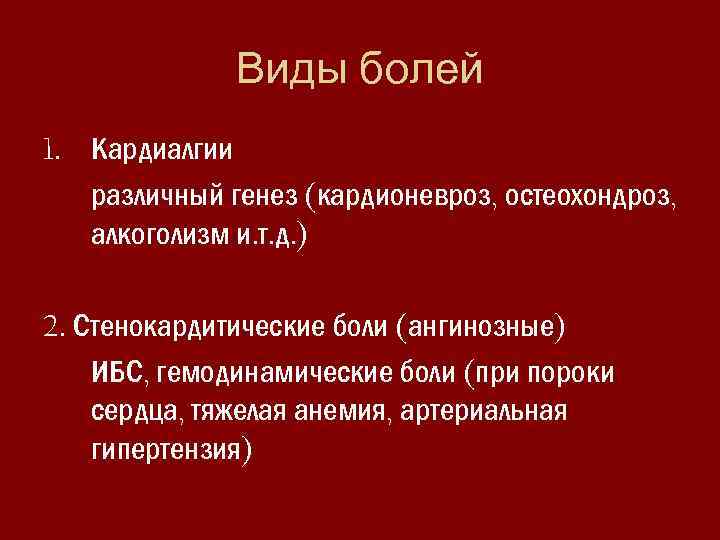 Виды болей

1. Кардиалгии

различный генез (кардионевроз, остеохондроз, алкоголизм и.т.д.)

2. Стенокардитические боли (ангинозные)

ИБС, гемодинамические боли (при пороки сердца, тяжелая анемия, артериальная гипертензия)